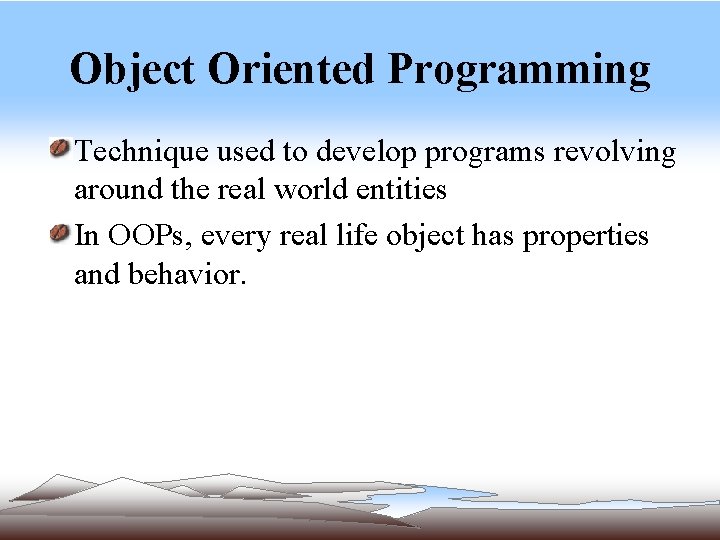 Object Oriented Programming

Technique used to develop programs revolving around the real world entities

In OOPs, every real life object has properties and behavior.